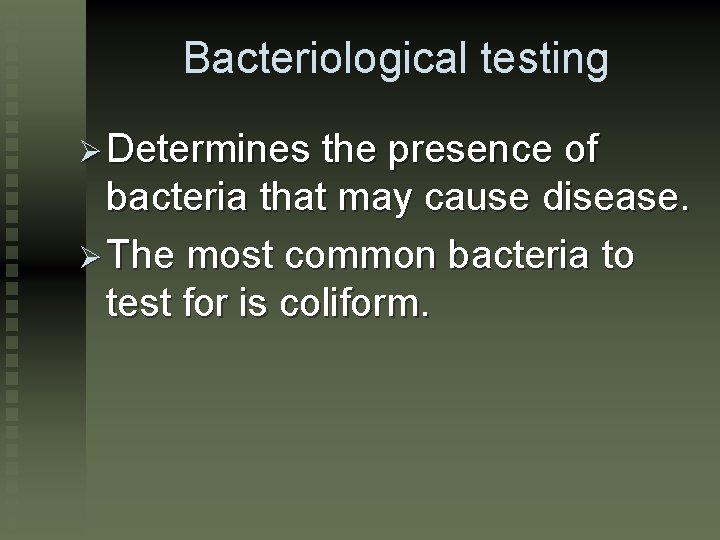 Bacteriological testing

➢ Determines the presence of bacteria that may cause disease.

➢ The most common bacteria to test for is coliform.